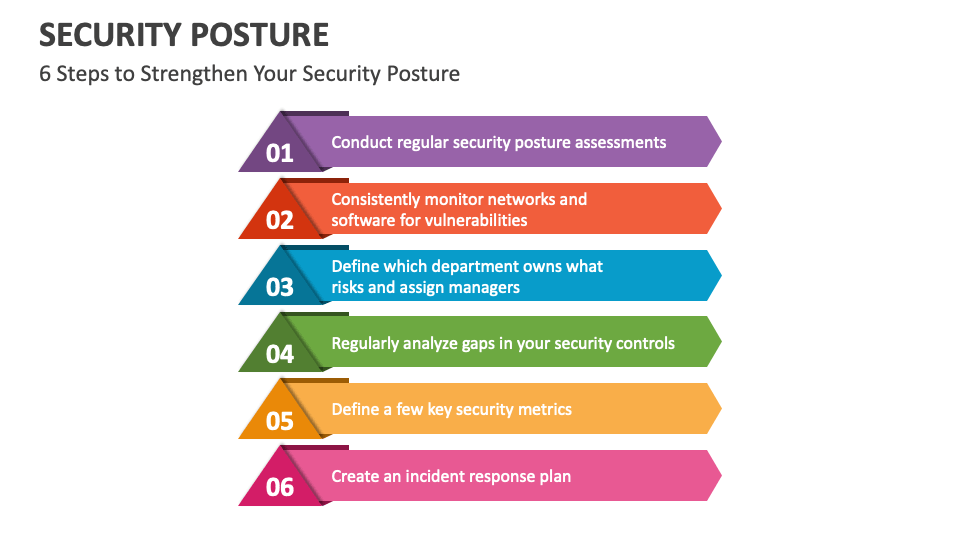 SECURITY POSTURE

6 Steps to Strengthen Your Security Posture

01 Conduct regular security posture assessments

02 Consistently monitor networks and software for vulnerabilities

03 Define which department owns what risks and assign managers

04 Regularly analyze gaps in your security controls

05 Define a few key security metrics

06 Create an incident response plan